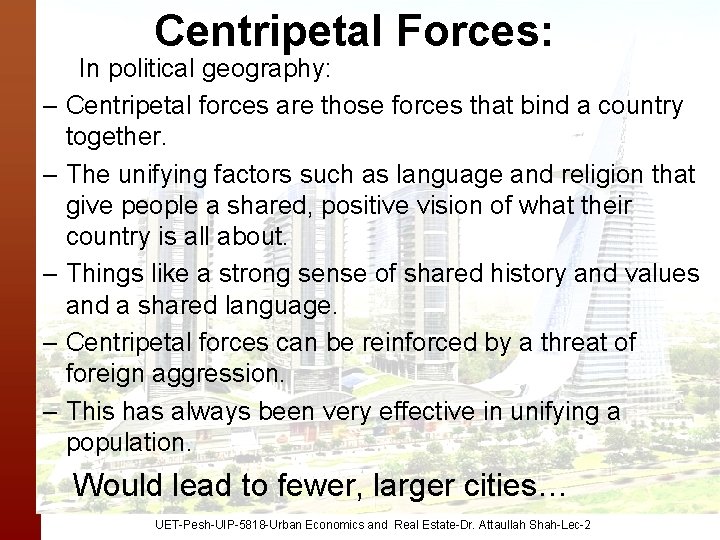 Centripetal Forces:

In political geography:

– Centripetal forces are those forces that bind a country together.

– The unifying factors such as language and religion that give people a shared, positive vision of what their country is all about.

– Things like a strong sense of shared history and values and a shared language.

– Centripetal forces can be reinforced by a threat of foreign aggression.

– This has always been very effective in unifying a population.

Would lead to fewer, larger cities…

UET-Pesh-UIP-5818-Urban Economics and Real Estate-Dr. Attaullah Shah-Lec-2